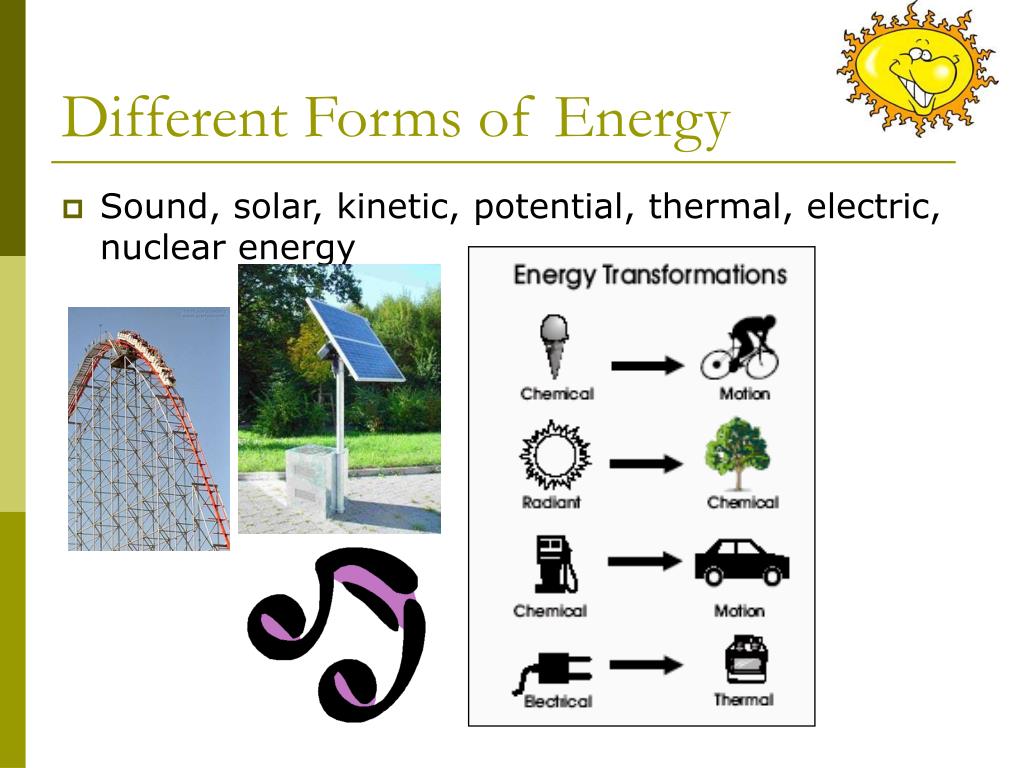 Different Forms of Energy

Sound, solar, kinetic, potential, thermal, electric, nuclear energy

Energy Transformations

Chemical

Motion

Radiant

Chemical

Chemical

Motion

Electrical

Thermal